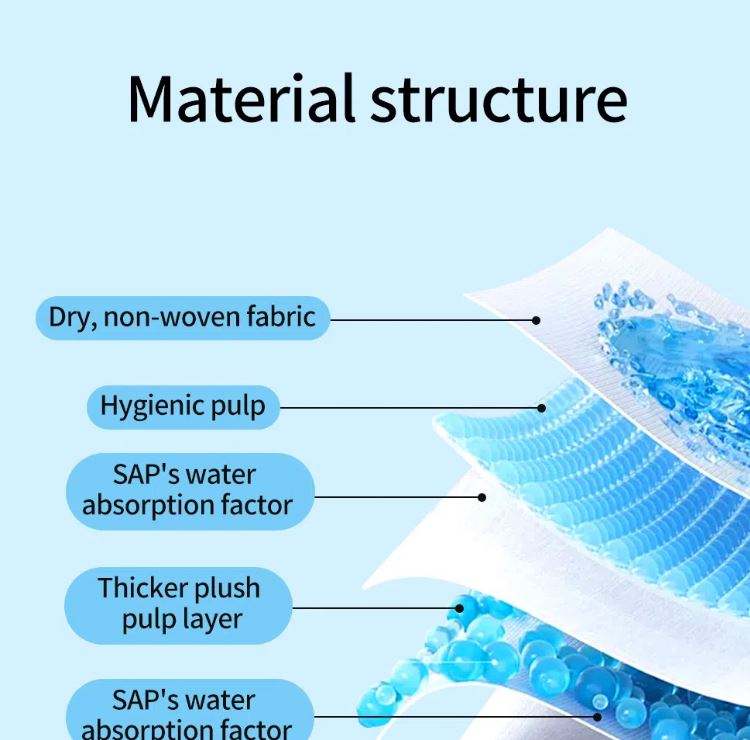 Material structure

Dry, non-woven fabric

Hygienic pulp

SAP's water absorption factor

Thicker plush pulp layer

SAP's water absorption factor